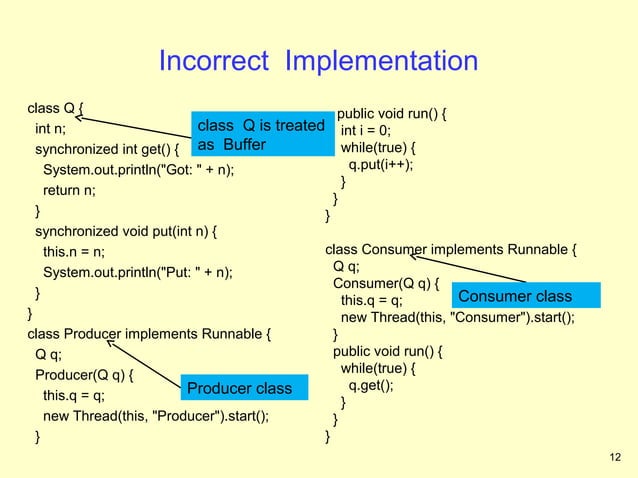 Incorrect Implementation

class Q {
int n;
synchronized int get() {
System.out.println("Got: " + n);
return n;
}
synchronized void put(int n) {
this.n = n;
System.out.println("Put: " + n);
}
}
class Producer implements Runnable {
Q q;
Producer(Q q) {
this.q = q;
new Thread(this, "Producer").start();
}

class Q is treated as Buffer

Producer class

public void run() {
int i = 0;
while(true) {
q.put(i++);
}
}
}

class Consumer implements Runnable {
Q q;
Consumer(Q q) {
this.q = q;
new Thread(this, "Consumer").start();
}
public void run() {
while(true) {
q.get();
}
}
}

Consumer class

12